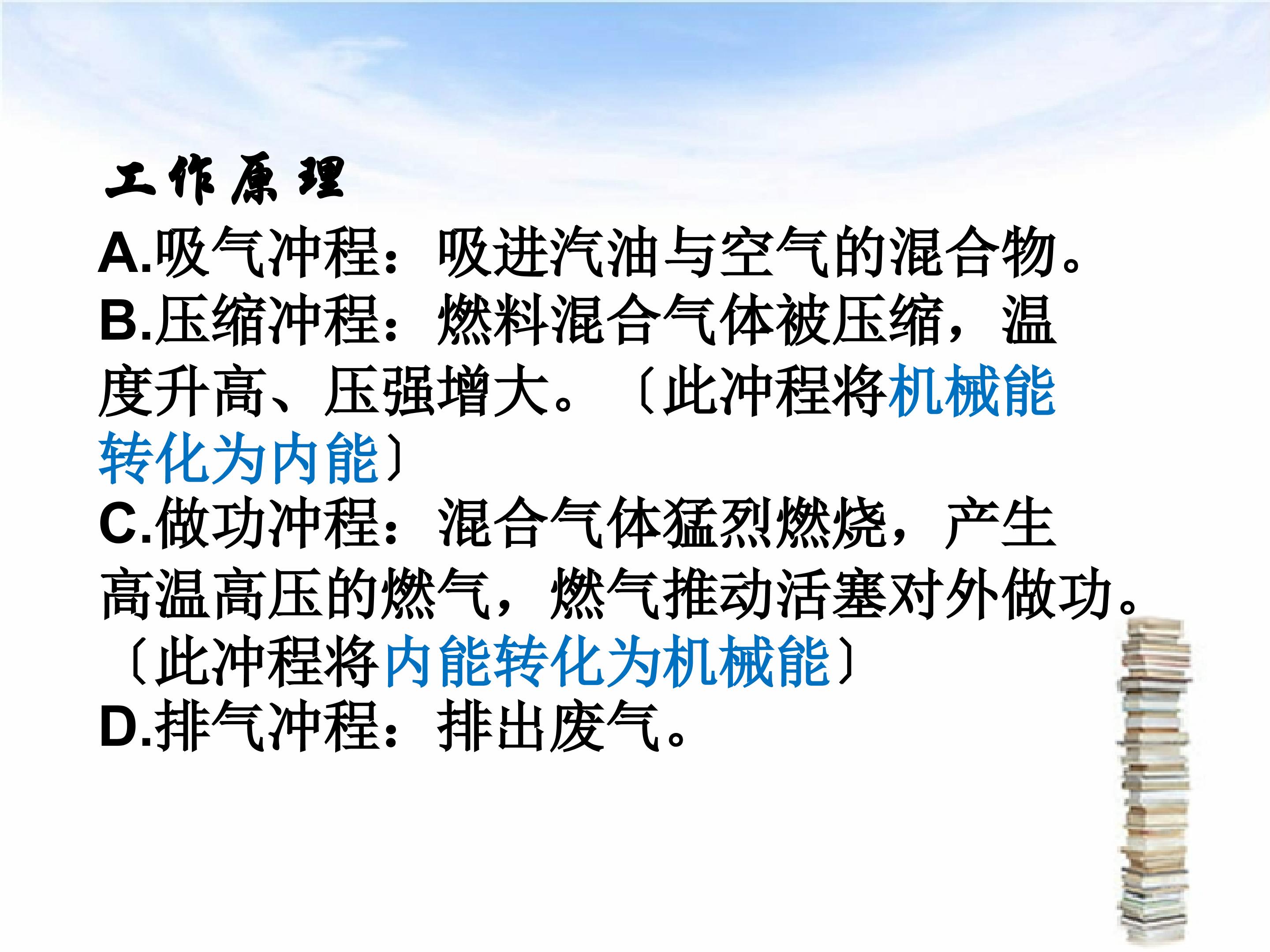 工作原理

A.吸气冲程：吸进汽油与空气的混合物。

B.压缩冲程：燃料混合气体被压缩，温度升高、压强增大。〔此冲程将机械能转化为内能〕

C.做功冲程：混合气体猛烈燃烧，产生高温高压的燃气，燃气推动活塞对外做功。〔此冲程将内能转化为机械能〕

D.排气冲程：排出废气。